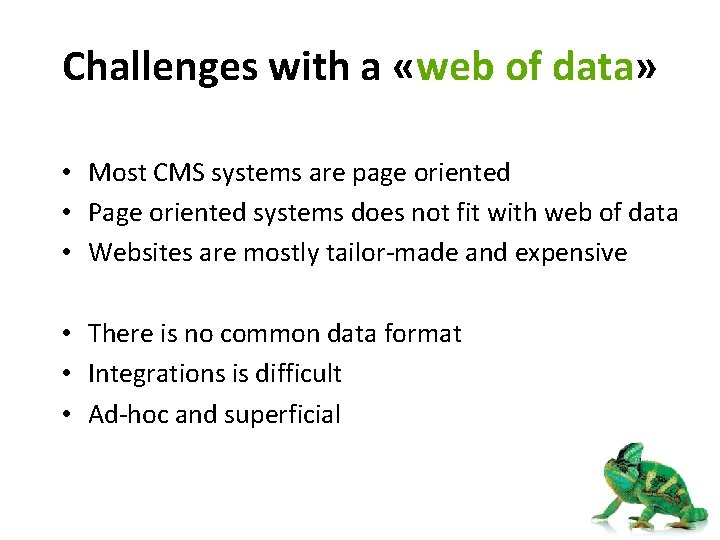 Challenges with a «web of data»

• Most CMS systems are page oriented
• Page oriented systems does not fit with web of data
• Websites are mostly tailor-made and expensive

• There is no common data format
• Integrations is difficult
• Ad-hoc and superficial